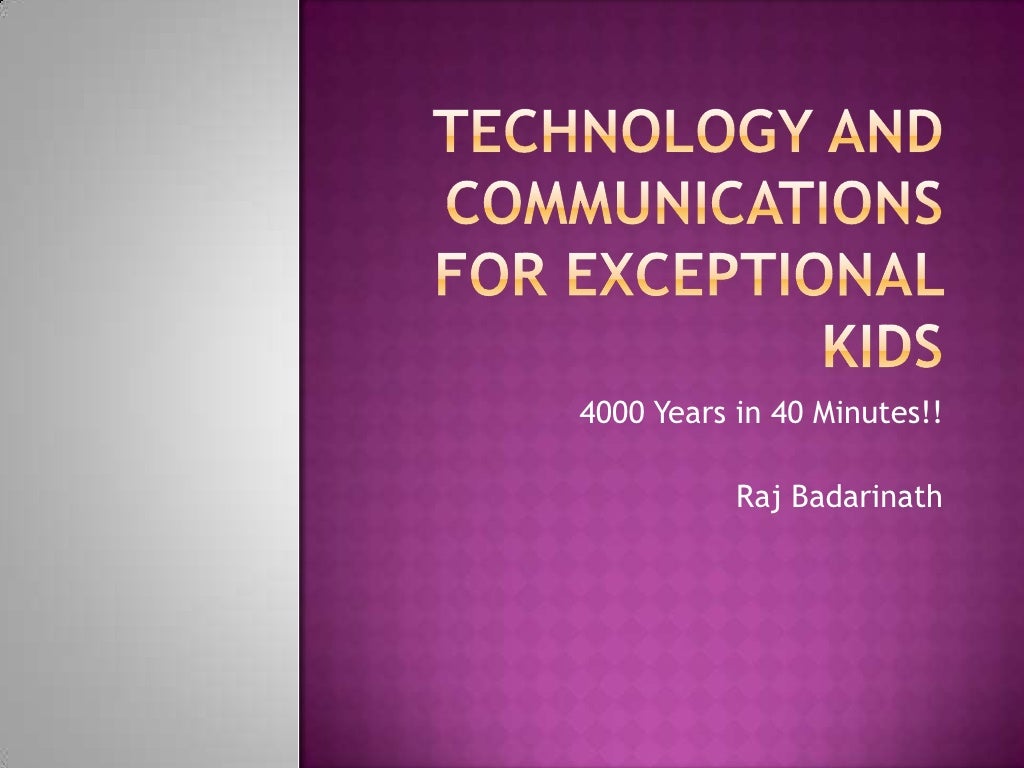 TECHNOLOGY AND COMMUNICATIONS FOR EXCEPTIONAL KIDS

4000 Years in 40 Minutes!!

Raj Badarinath